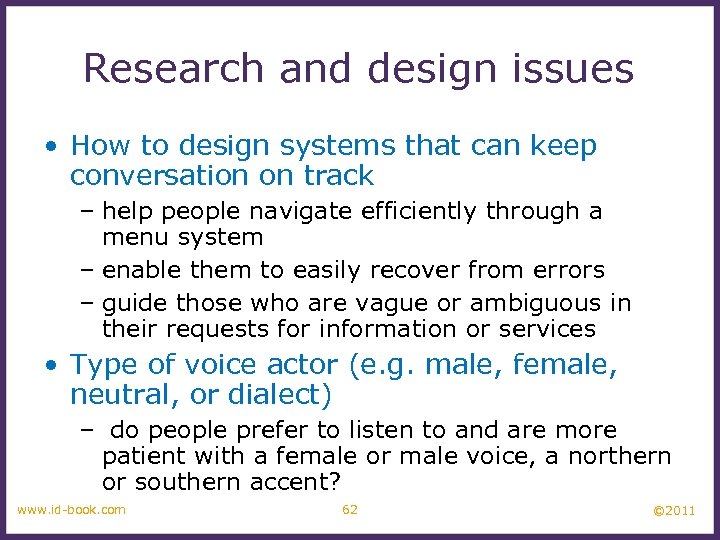 Research and design issues

• How to design systems that can keep conversation on track
– help people navigate efficiently through a menu system
– enable them to easily recover from errors
– guide those who are vague or ambiguous in their requests for information or services

• Type of voice actor (e.g. male, female, neutral, or dialect)
– do people prefer to listen to and are more patient with a female or male voice, a northern or southern accent?

www.id-book.com 62 ©2011